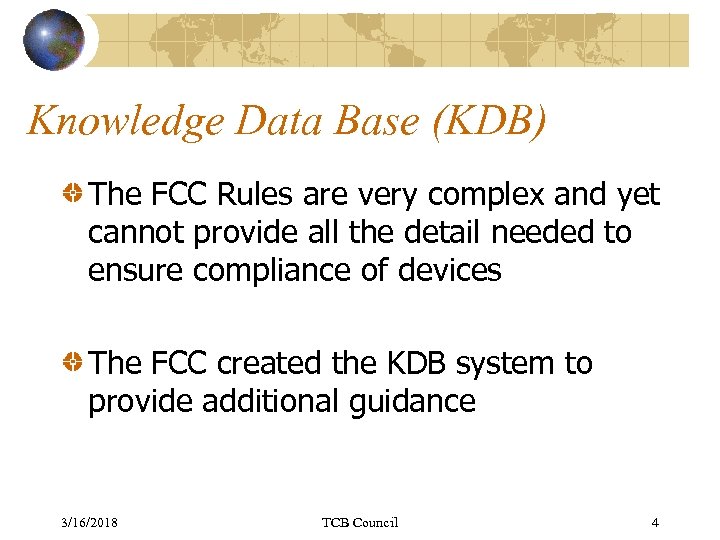 Knowledge Data Base (KDB)

The FCC Rules are very complex and yet cannot provide all the detail needed to ensure compliance of devices

The FCC created the KDB system to provide additional guidance

3/16/2018 TCB Council 4